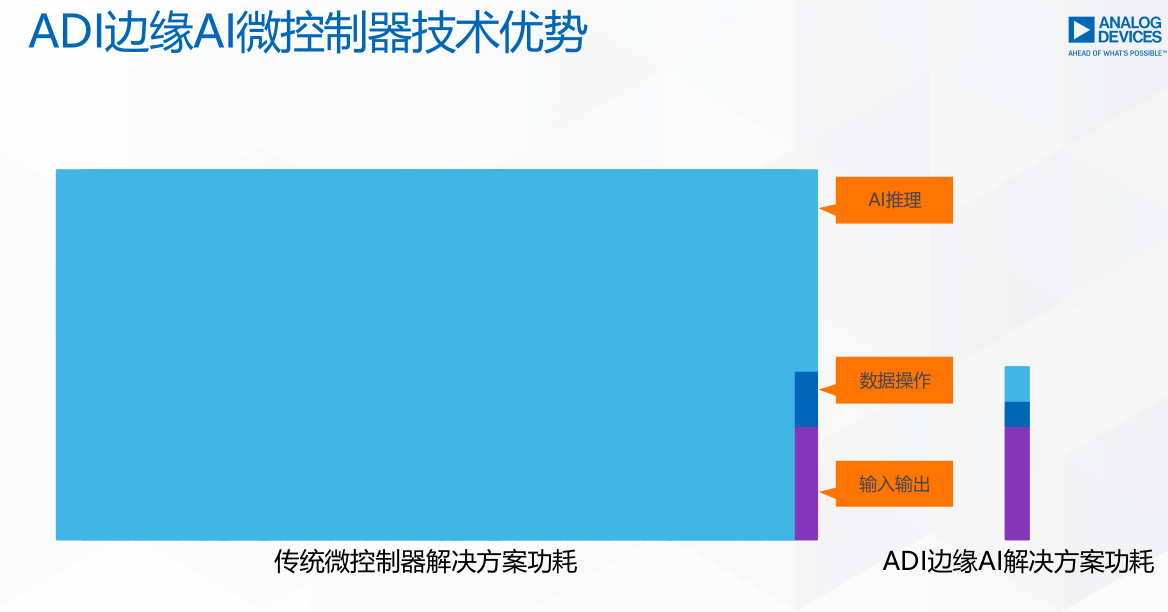 ADI边缘AI微控制器技术优势

ANALOG DEVICES
AHEAD OF WHAT'S POSSIBLE™

AI推理

数据操作

输入输出

传统微控制器解决方案功耗

ADI边缘AI解决方案功耗